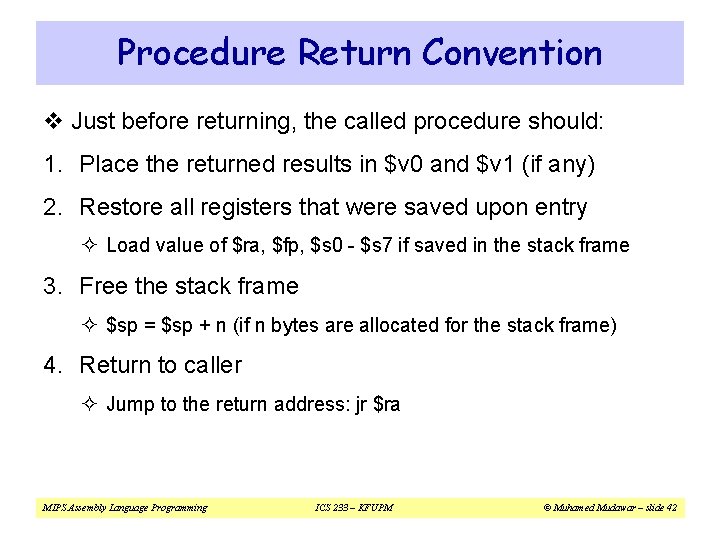 Procedure Return Convention

❖ Just before returning, the called procedure should:

1. Place the returned results in \$v0 and \$v1 (if any)

2. Restore all registers that were saved upon entry

✧ Load value of \$ra, \$fp, \$s0 - \$s7 if saved in the stack frame

3. Free the stack frame

✧ \$sp = \$sp + n (if n bytes are allocated for the stack frame)

4. Return to caller

✧ Jump to the return address: jr \$ra

MIPS Assembly Language Programming ICS 233 – KFUPM © Muhamed Mudawar – slide 42